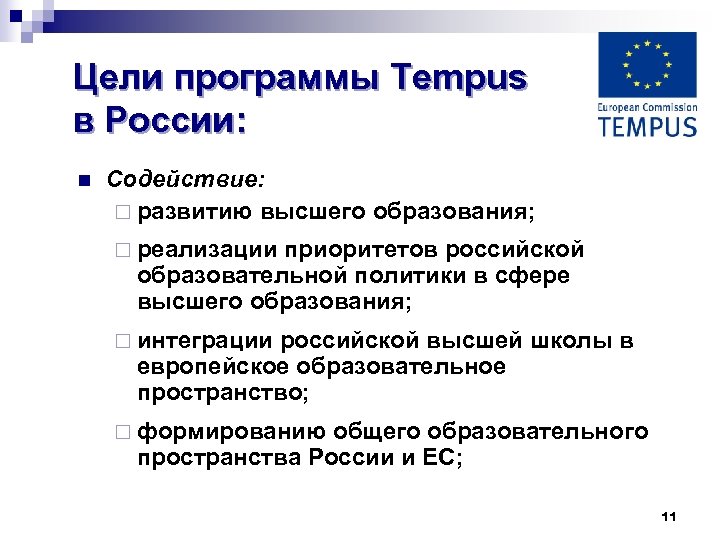 Цели программы Tempus в России:

European Commission
TEMPUS

Содействие:

развитию высшего образования;

реализации приоритетов российской образовательной политики в сфере высшего образования;

интеграции российской высшей школы в европейское образовательное пространство;

формированию общего образовательного пространства России и ЕС;

11